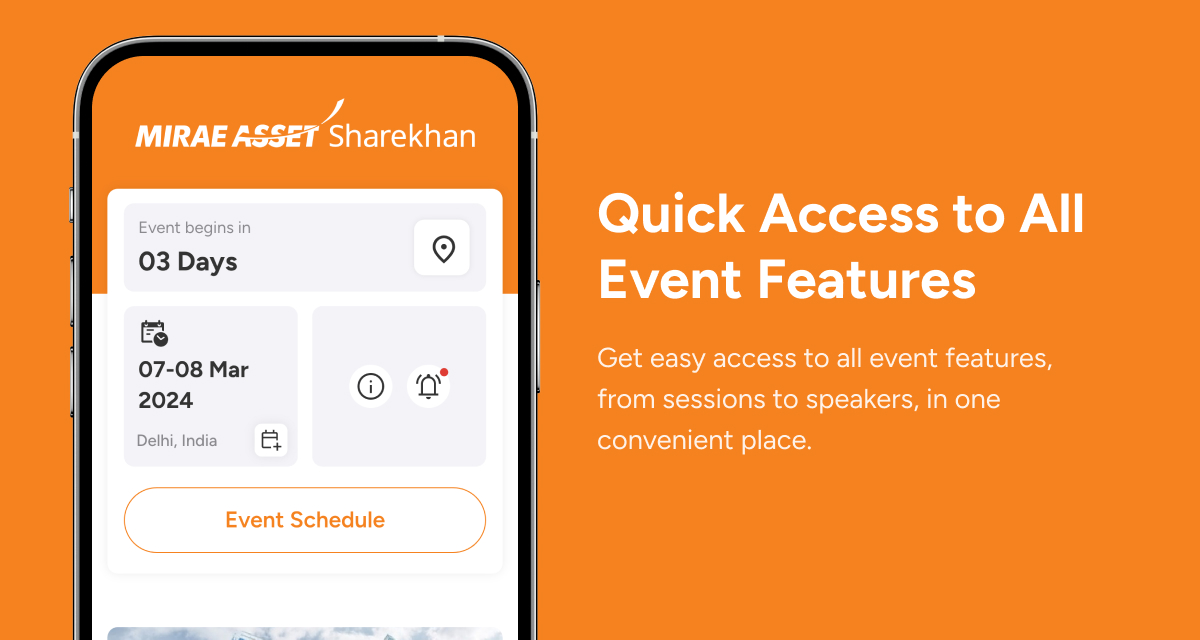 MIRAE ASSET Sharekhan

Event begins in
03 Days

07-08 Mar 2024
Delhi, India

Event Schedule

Quick Access to All Event Features

Get easy access to all event features, from sessions to speakers, in one convenient place.